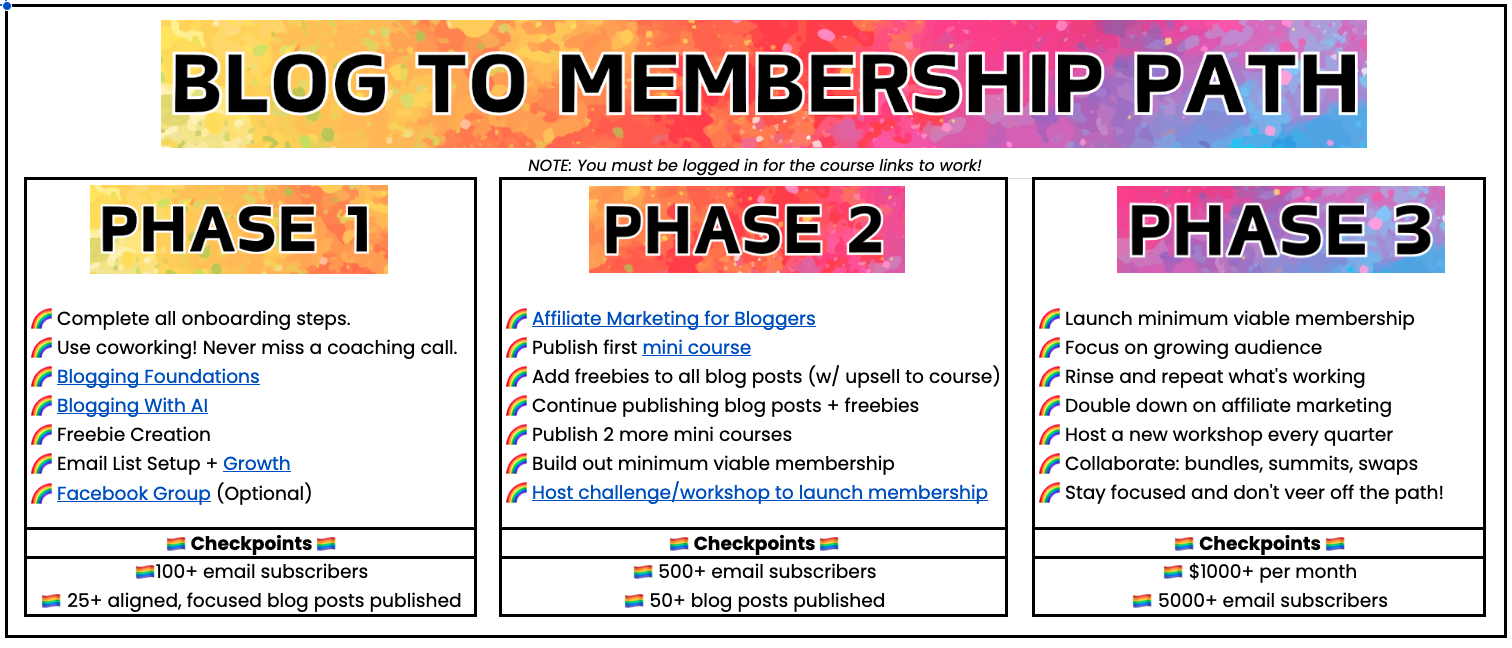 BLOG TO MEMBERSHIP PATH

NOTE: You must be logged in for the course links to work!

PHASE 1

🌈 Complete all onboarding steps.
🌈 Use coworking! Never miss a coaching call.
🌈 Blogging Foundations
🌈 Blogging With AI
🌈 Freebie Creation
🌈 Email List Setup + Growth
🌈 Facebook Group (Optional)

🏳️‍🌈 Checkpoints 🏳️‍🌈
🏳️‍🌈100+ email subscribers
🏳️‍🌈 25+ aligned, focused blog posts published

PHASE 2

🌈 Affiliate Marketing for Bloggers
🌈 Publish first mini course
🌈 Add freebies to all blog posts (w/ upsell to course)
🌈 Continue publishing blog posts + freebies
🌈 Publish 2 more mini courses
🌈 Build out minimum viable membership
🌈 Host challenge/workshop to launch membership

🏳️‍🌈 Checkpoints 🏳️‍🌈
🏳️‍🌈 500+ email subscribers
🏳️‍🌈 50+ blog posts published

PHASE 3

🌈 Launch minimum viable membership
🌈 Focus on growing audience
🌈 Rinse and repeat what's working
🌈 Double down on affiliate marketing
🌈 Host a new workshop every quarter
🌈 Collaborate: bundles, summits, swaps
🌈 Stay focused and don't veer off the path!

🏳️‍🌈 Checkpoints 🏳️‍🌈
🏳️‍🌈 $1000+ per month
🏳️‍🌈 5000+ email subscribers